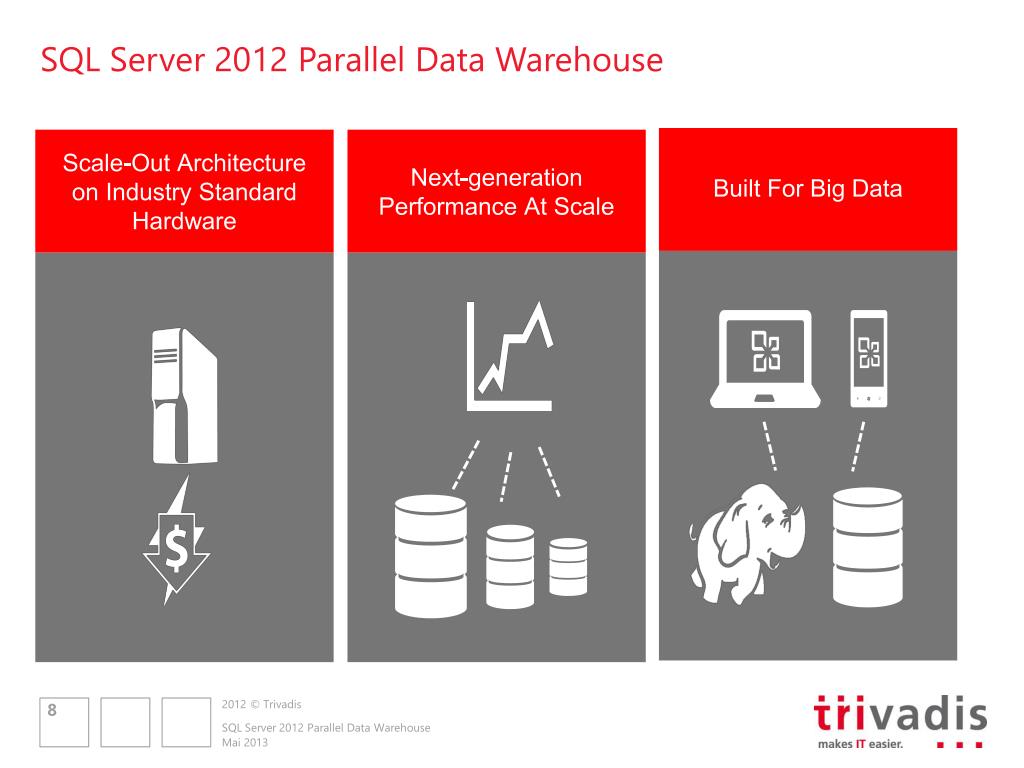 SQL Server 2012 Parallel Data Warehouse

Scale-Out Architecture on Industry Standard Hardware

Next-generation Performance At Scale

Built For Big Data

$

8

2012 © Trivadis

SQL Server 2012 Parallel Data Warehouse
Mai 2013

trivadis
makes IT easier.